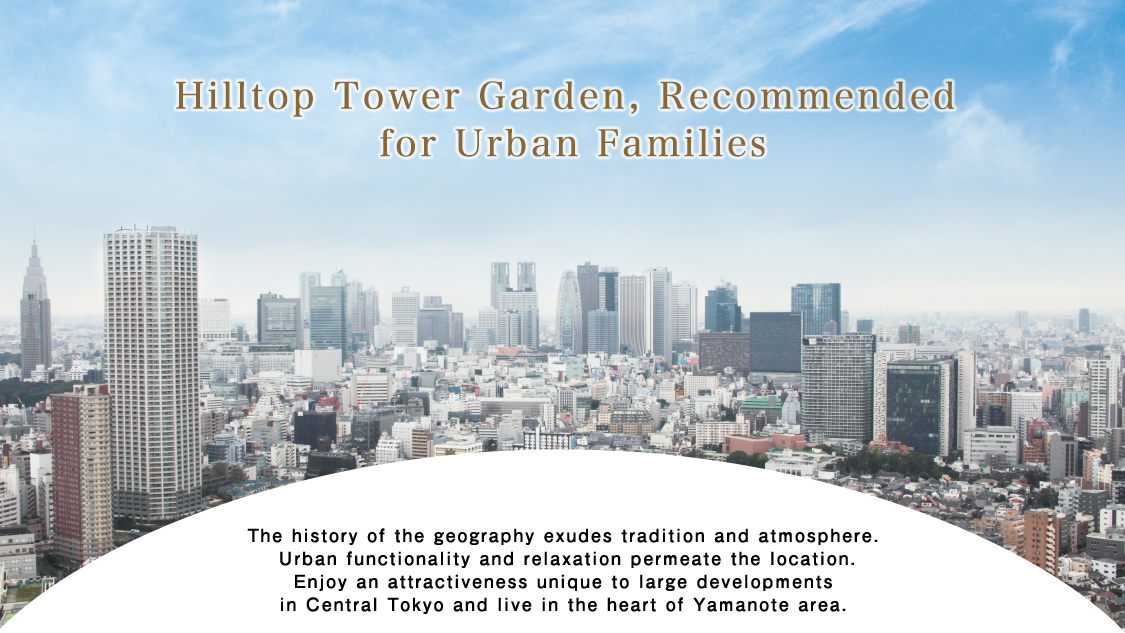 Hilltop Tower Garden, Recommended for Urban Families

The history of the geography exudes tradition and atmosphere.
Urban functionality and relaxation permeate the location.
Enjoy an attractiveness unique to large developments in Central Tokyo and live in the heart of Yamanote area.